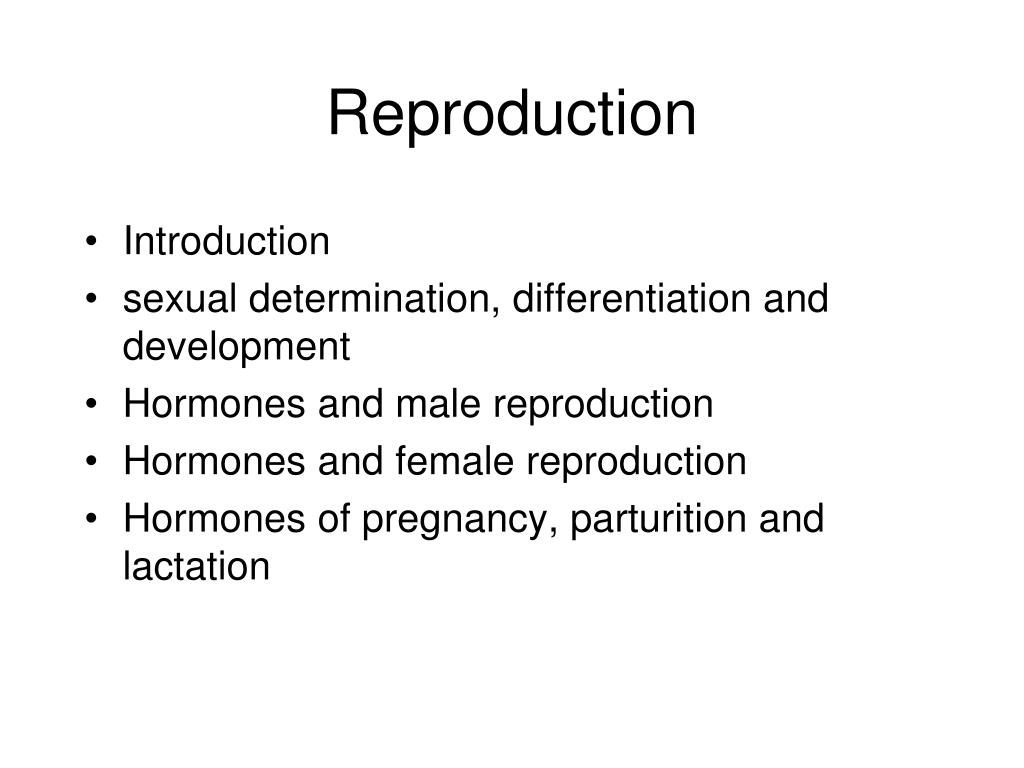 Reproduction

• Introduction
• sexual determination, differentiation and development
• Hormones and male reproduction
• Hormones and female reproduction
• Hormones of pregnancy, parturition and lactation